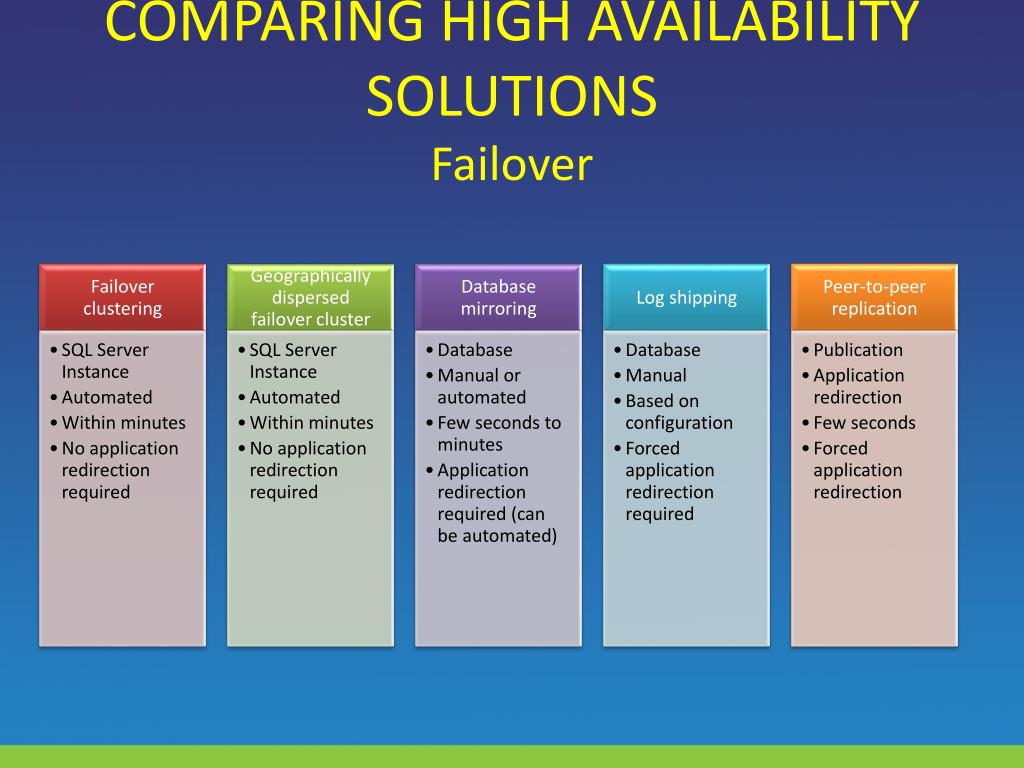 COMPARING HIGH AVAILABILITY SOLUTIONS
Failover

Failover clustering
• SQL Server Instance
• Automated
• Within minutes
• No application redirection required

Geographically dispersed failover cluster
• SQL Server Instance
• Automated
• Within minutes
• No application redirection required

Database mirroring
• Database
• Manual or automated
• Few seconds to minutes
• Application redirection required (can be automated)

Log shipping
• Database
• Manual
• Based on configuration
• Forced application redirection required

Peer-to-peer replication
• Publication
• Application redirection
• Few seconds
• Forced application redirection